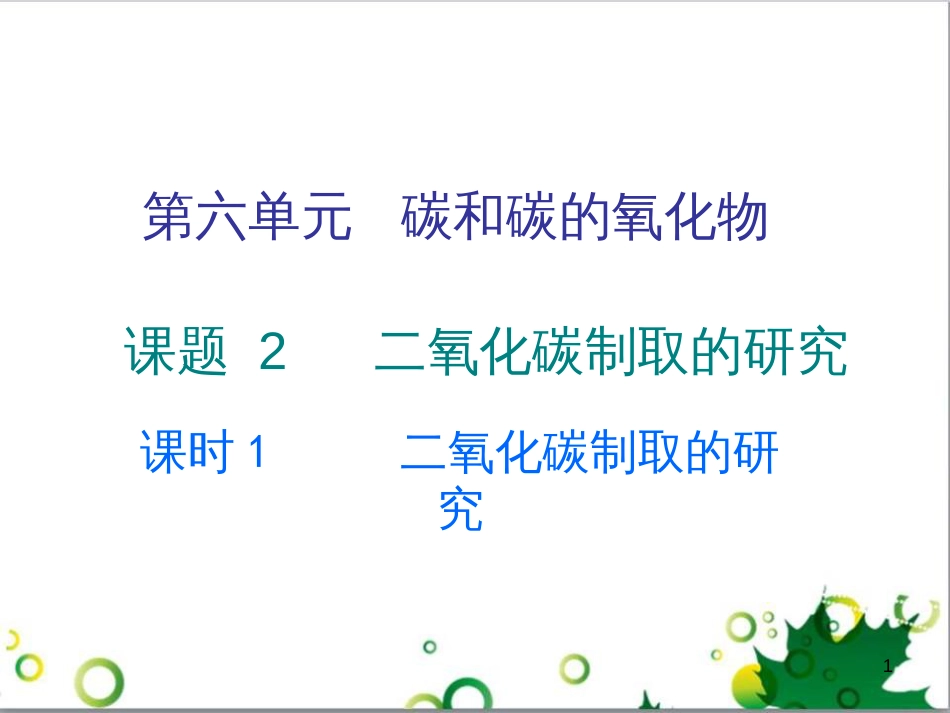 第六单元　碳和碳的氧化物

课题 2　　二氧化碳制取的研究

课时 1　　二氧化碳制取的研究

1